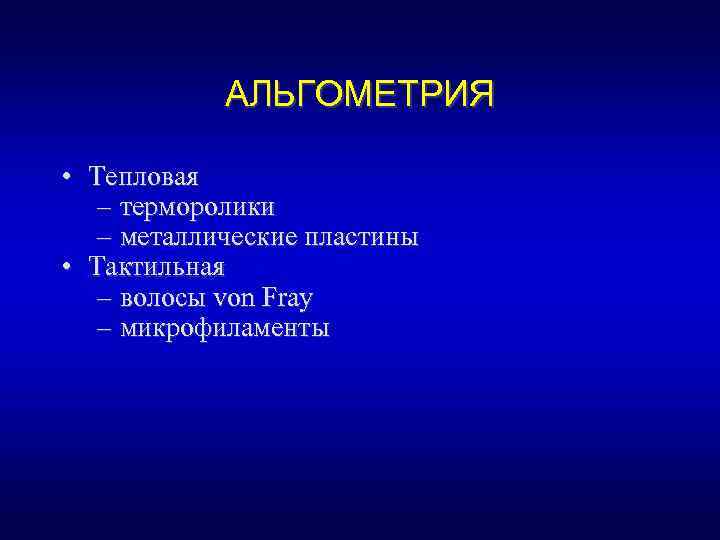 АЛЬГОМЕТРИЯ

• Тепловая
– терморолики
– металлические пластины
• Тактильная
– волосы von Fray
– микрофиламенты